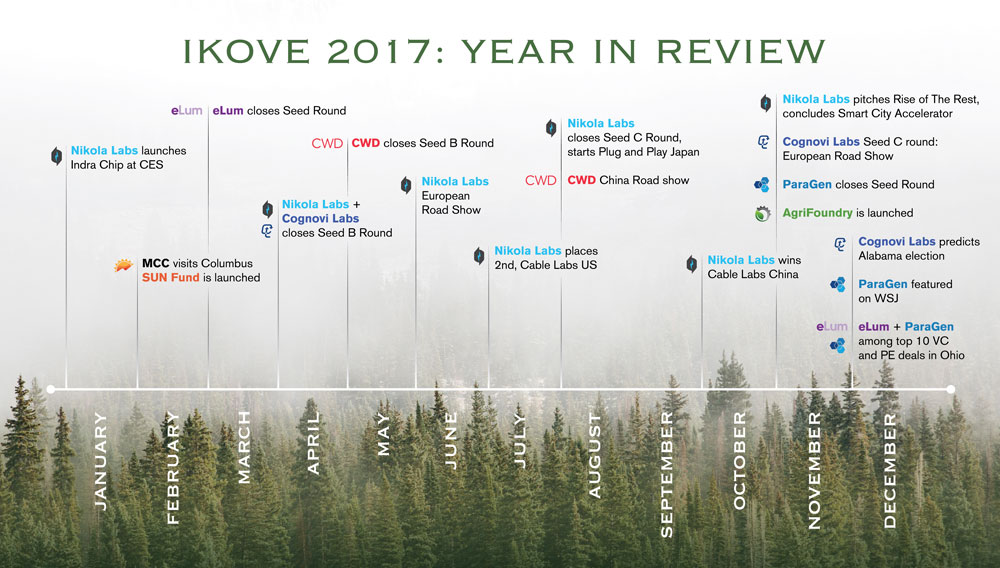 IKOVE 2017: YEAR IN REVIEW

Nikola Labs launches Indra Chip at CES

MCC visits Columbus
SUN Fund is launched

eLum eLum closes Seed Round

Nikola Labs + Cognovi Labs closes Seed B Round

CWD CWD closes Seed B Round

Nikola Labs European Road Show

Nikola Labs places 2nd, Cable Labs US

Nikola Labs closes Seed C Round, starts Plug and Play Japan

CWD CWD China Road show

Nikola Labs wins Cable Labs China

Nikola Labs pitches Rise of The Rest, concludes Smart City Accelerator

Cognovi Labs Seed C round: European Road Show

ParaGen closes Seed Round

AgriFoundry is launched

Cognovi Labs predicts Alabama election

ParaGen featured on WSJ

eLum eLum + ParaGen among top 10 VC and PE deals in Ohio

JANUARY
FEBRUARY
MARCH
APRIL
MAY
JUNE
JULY
AUGUST
SEPTEMBER
OCTOBER
NOVEMBER
DECEMBER